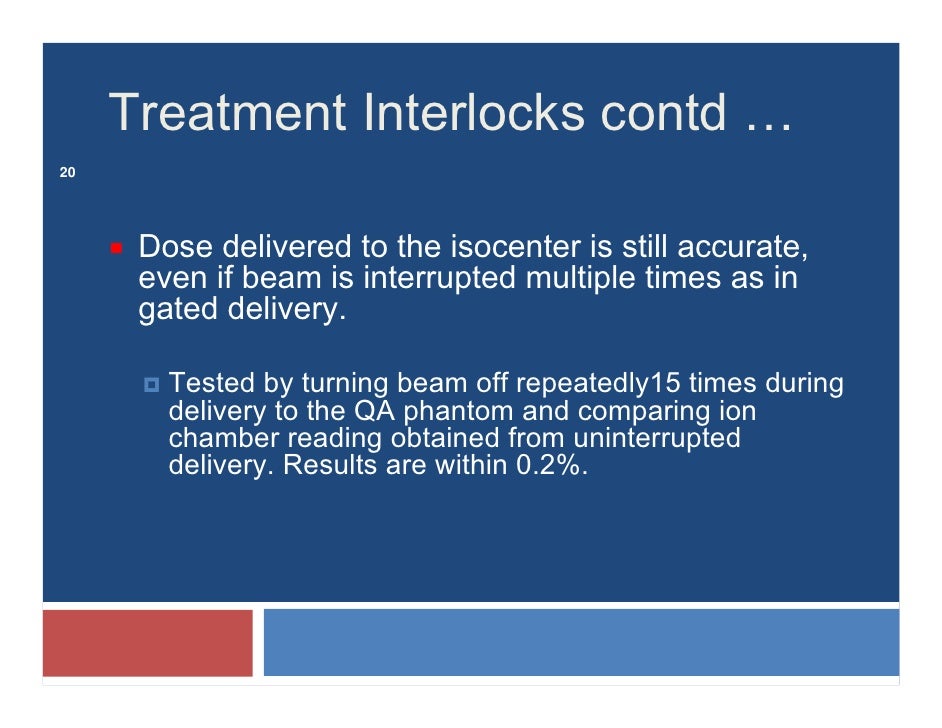 Treatment Interlocks contd …

20

Dose delivered to the isocenter is still accurate, even if beam is interrupted multiple times as in gated delivery.

Tested by turning beam off repeatedly15 times during delivery to the QA phantom and comparing ion chamber reading obtained from uninterrupted delivery. Results are within 0.2%.